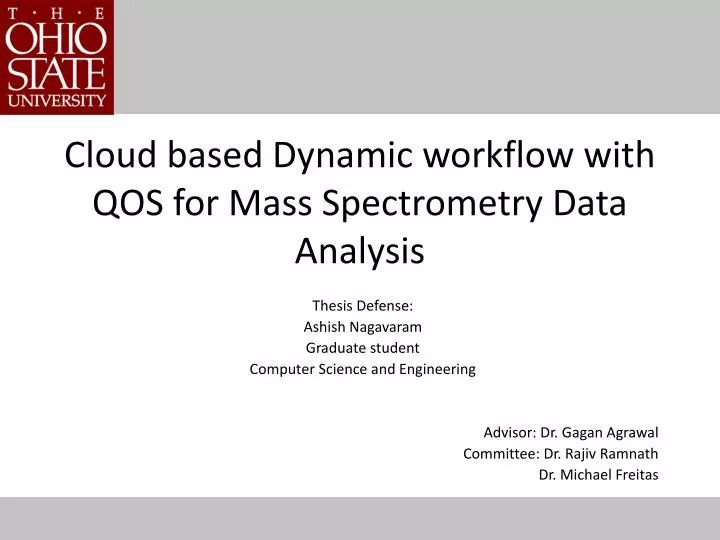 T · H · E
OHIO
STATE
UNIVERSITY

Cloud based Dynamic workflow with QOS for Mass Spectrometry Data Analysis

Thesis Defense:
Ashish Nagavaram
Graduate student
Computer Science and Engineering

Advisor: Dr. Gagan Agrawal
Committee: Dr. Rajiv Ramnath
Dr. Michael Freitas